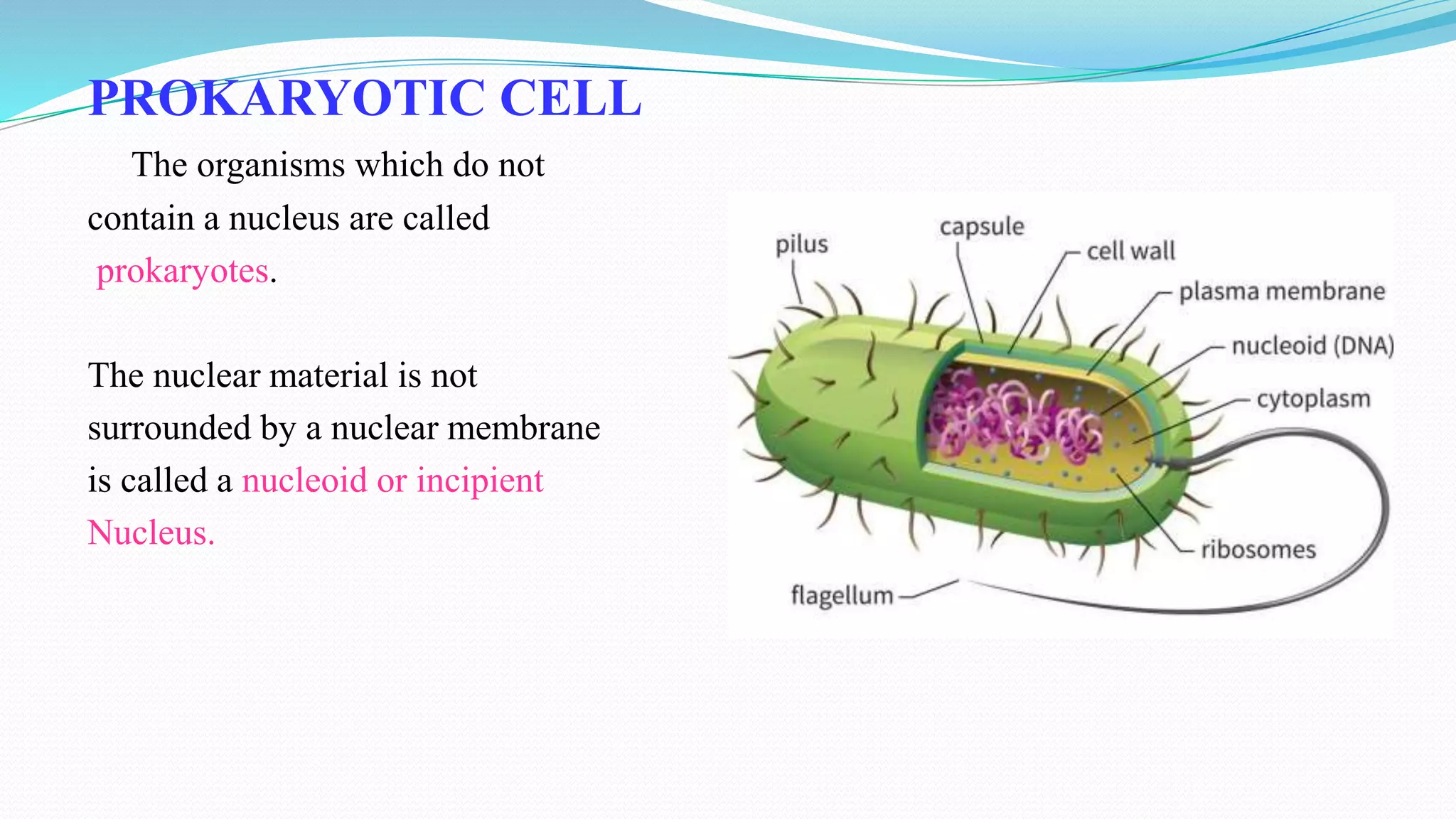 PROKARYOTIC CELL

The organisms which do not contain a nucleus are called prokaryotes.

The nuclear material is not surrounded by a nuclear membrane is called a nucleoid or incipient Nucleus.

pilus
capsule
cell wall
plasma membrane
nucleoid (DNA)
cytoplasm
ribosomes
flagellum